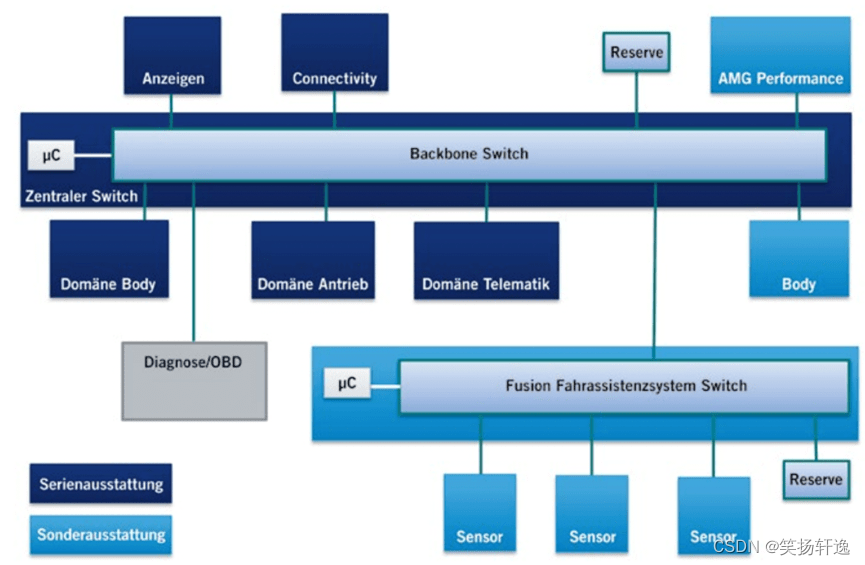 Anzeigen

Connectivity

Reserve

AMG Performance

µC

Backbone Switch

Zentraler Switch

Domäne Body

Domäne Antrieb

Domäne Telematik

Body

Diagnose/OBD

µC

Fusion Fahrassistenzsystem Switch

Reserve

Serienausstattung

Sonderausstattung

Sensor

Sensor

Sensor

CSDN @笑扬轩逸